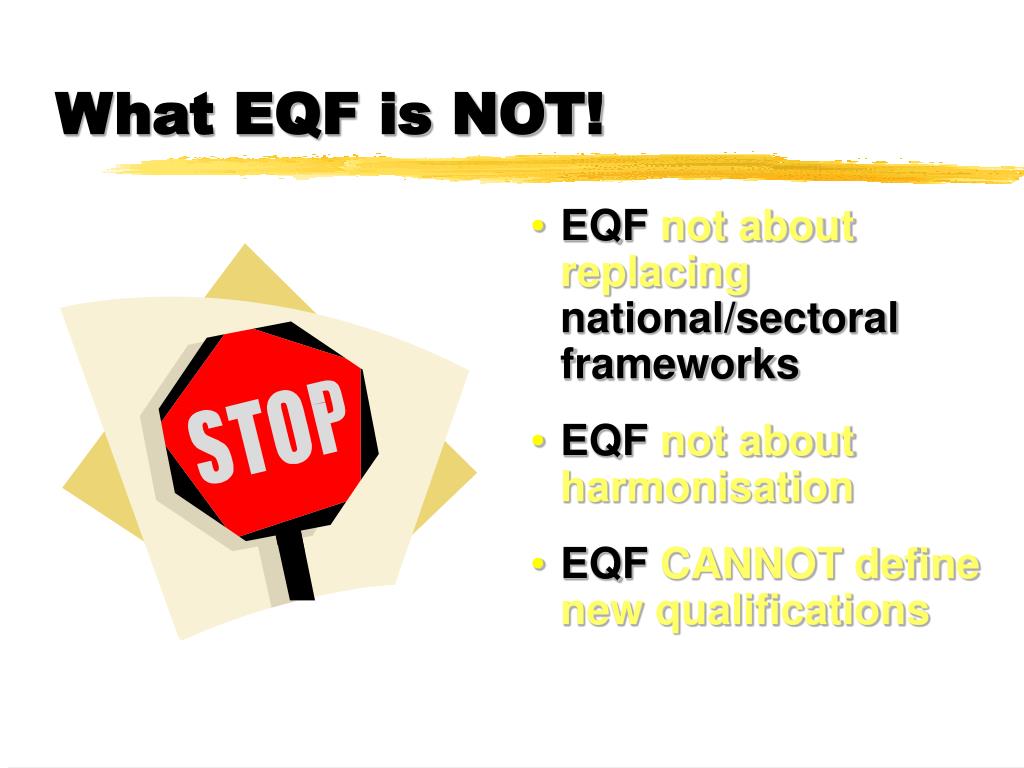 What EQF is NOT!

STOP

• EQF not about replacing national/sectoral frameworks

• EQF not about harmonisation

• EQF CANNOT define new qualifications